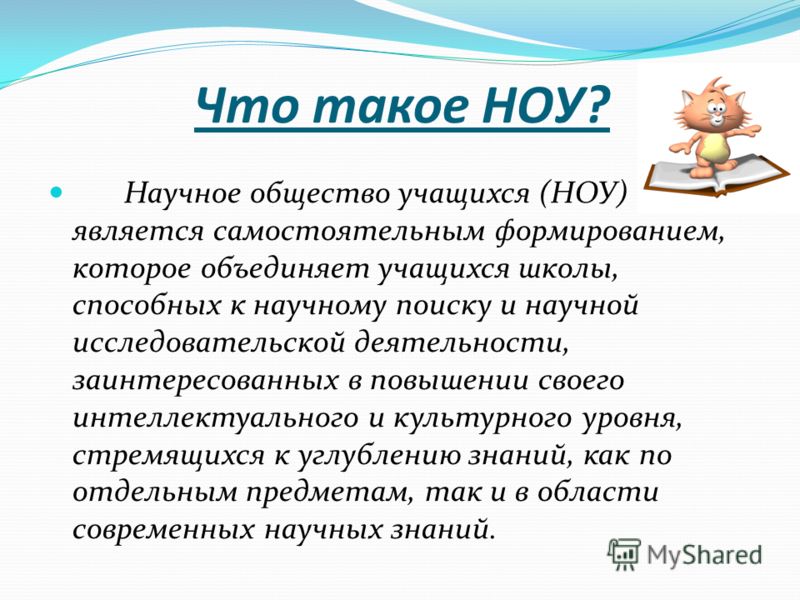 Что такое НОУ?

Научное общество учащихся (НОУ) является самостоятельным формированием, которое объединяет учащихся школы, способных к научному поиску и научной исследовательской деятельности, заинтересованных в повышении своего интеллектуального и культурного уровня, стремящихся к углублению знаний, как по отдельным предметам, так и в области современных научных знаний.

MyShared